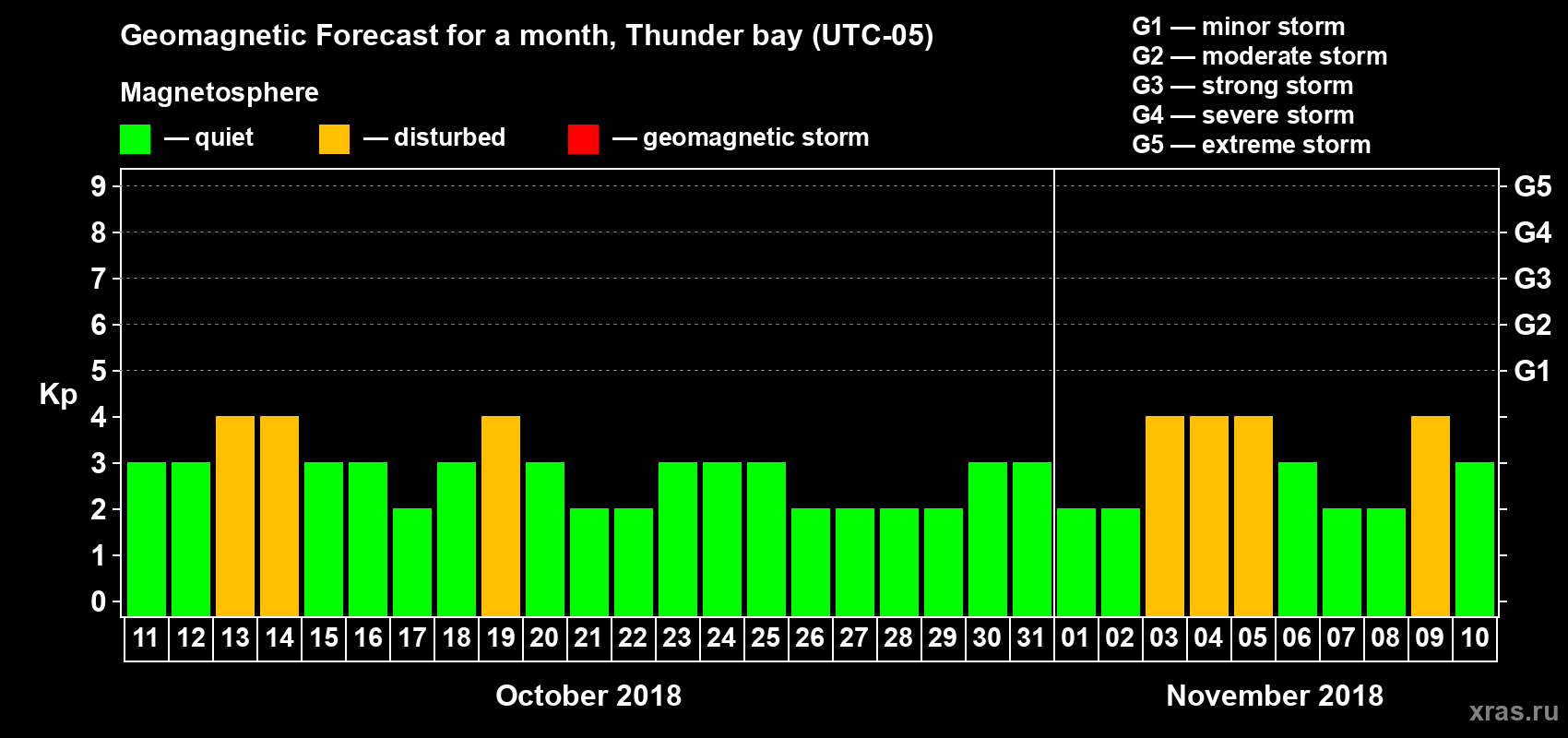 Geomagnetic Forecast for a month, Thunder bay (UTC-05)

Magnetosphere

— quiet — disturbed — geomagnetic storm

G1 — minor storm
G2 — moderate storm
G3 — strong storm
G4 — severe storm
G5 — extreme storm

Kp

9
8
7
6
5
4
3
2
1
0

G5
G4
G3
G2
G1

11 12 13 14 15 16 17 18 19 20 21 22 23 24 25 26 27 28 29 30 31 01 02 03 04 05 06 07 08 09 10

October 2018

November 2018

xras.ru